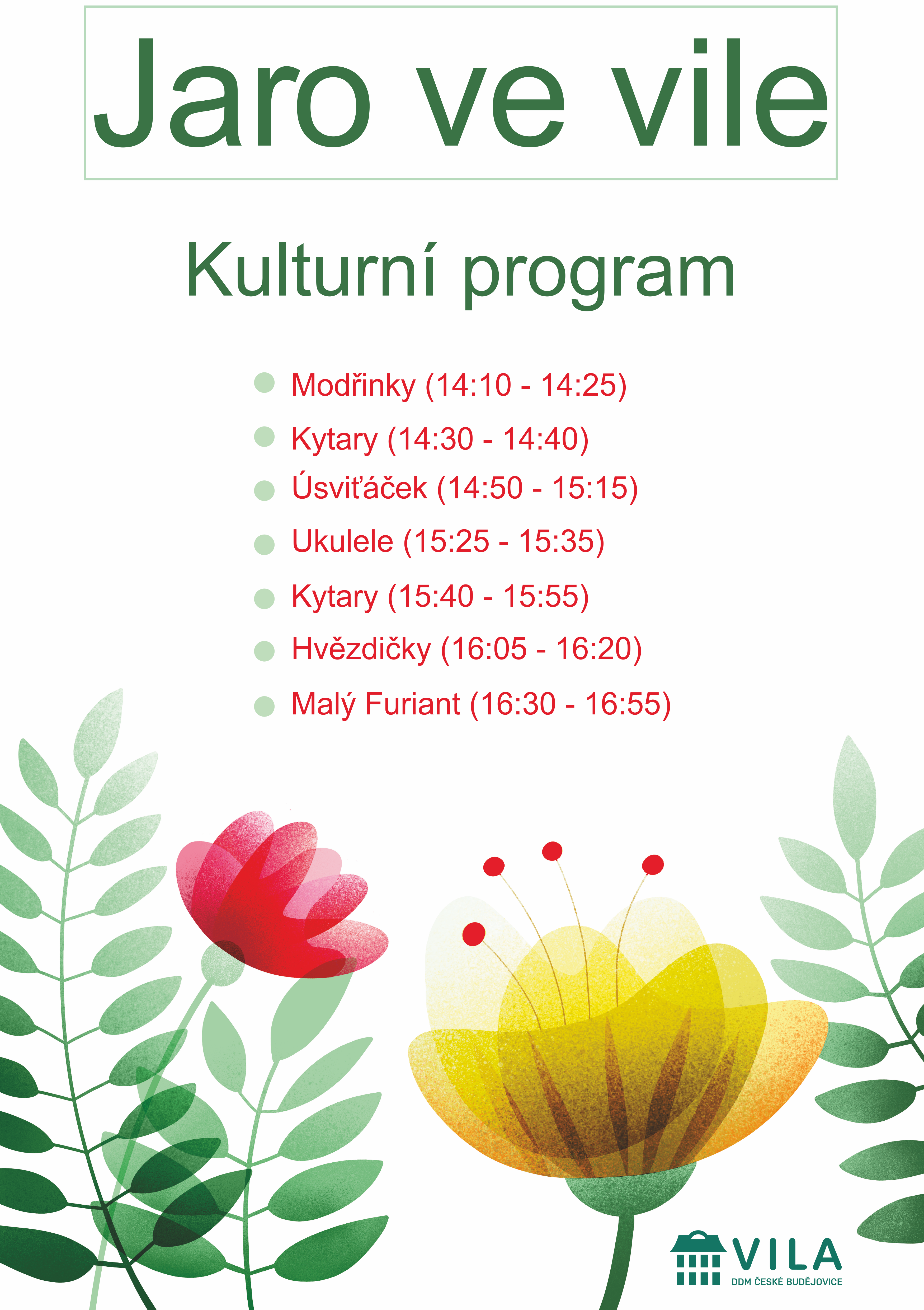 Jaro ve vile

Kulturní program

Modřinky (14:10 - 14:25)

Kytary (14:30 - 14:40)

Úsviťáček (14:50 - 15:15)

Ukulele (15:25 - 15:35)

Kytary (15:40 - 15:55)

Hvězdičky (16:05 - 16:20)

Malý Furiant (16:30 - 16:55)

VILA
DDM ČESKÉ BUDĚJOVICE